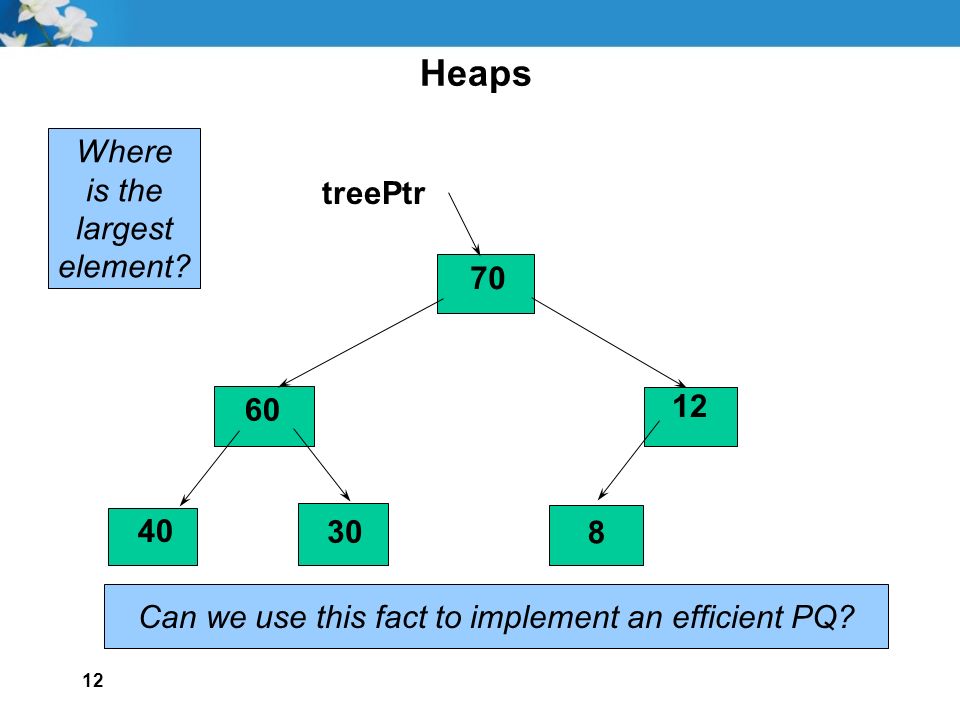 Heaps

Where is the largest element?

treePtr

70

60

12

40

30

8

Can we use this fact to implement an efficient PQ?

12